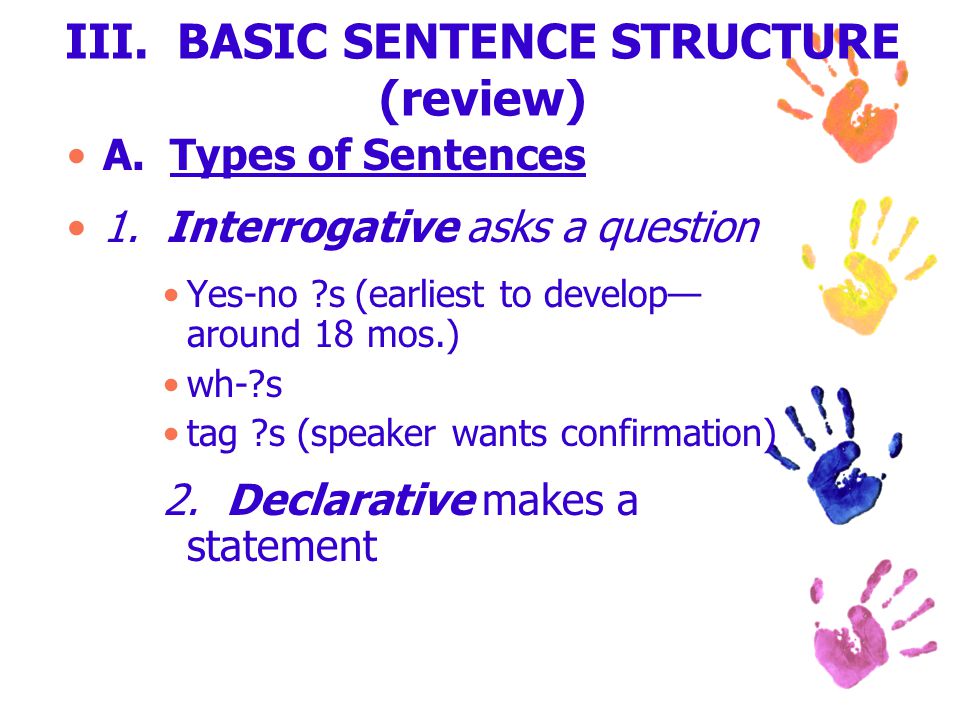 III. BASIC SENTENCE STRUCTURE (review)

• A. Types of Sentences

• 1. Interrogative asks a question

• Yes-no ?s (earliest to develop—around 18 mos.)

• wh-?s

• tag ?s (speaker wants confirmation)

2. Declarative makes a statement